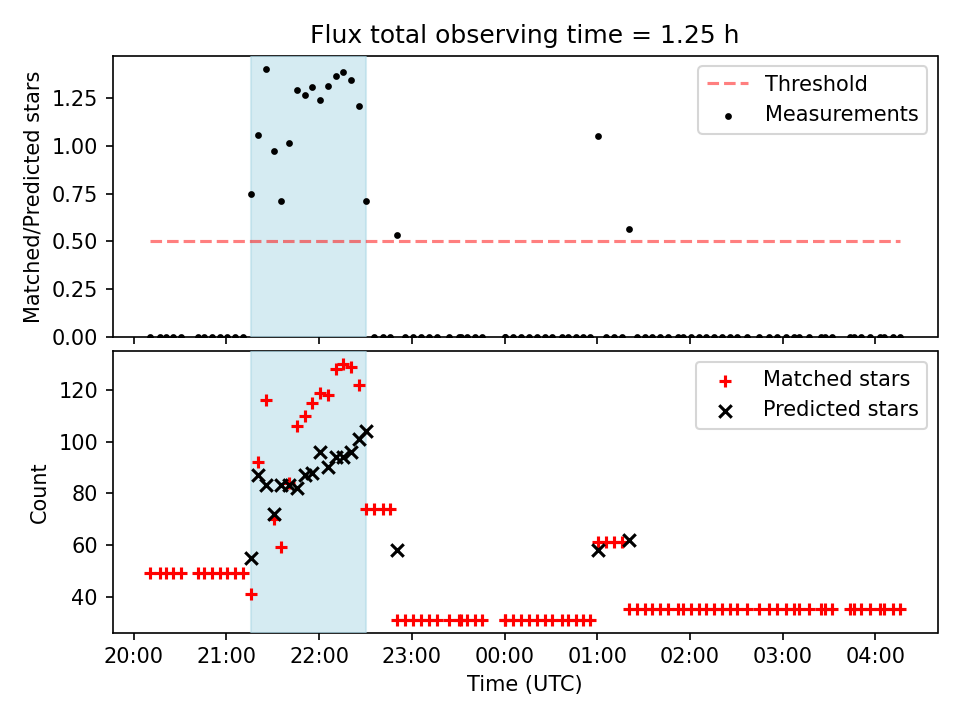 Flux total observing time = 1.25 h

Matched/Predicted stars

1.25
1.00
0.75
0.50
0.25
0.00

Threshold
Measurements

Count

120
100
80
60
40

Matched stars
Predicted stars

20:00 21:00 22:00 23:00 00:00 01:00 02:00 03:00 04:00

Time (UTC)